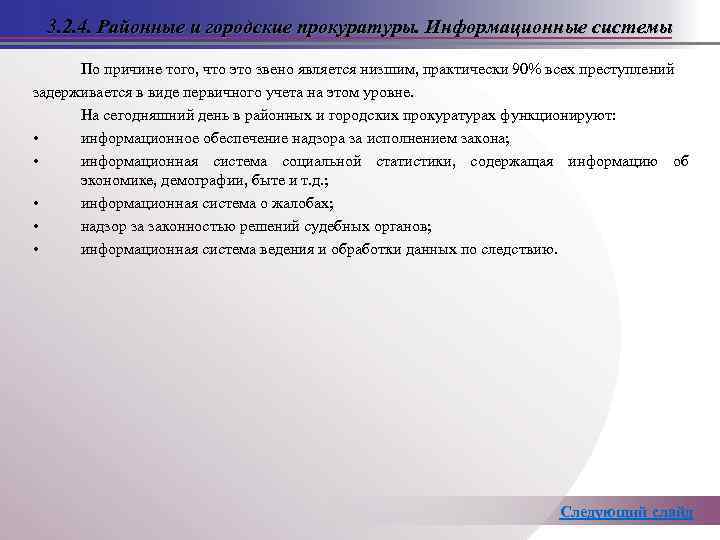 3.2.4. Районные и городские прокуратуры. Информационные системы

По причине того, что это звено является низшим, практически 90% всех преступлений задерживается в виде первичного учета на этом уровне.

На сегодняшний день в районных и городских прокуратурах функционируют:

• информационное обеспечение надзора за исполнением закона;
• информационная система социальной статистики, содержащая информацию об экономике, демографии, быте и т.д.;
• информационная система о жалобах;
• надзор за законностью решений судебных органов;
• информационная система ведения и обработки данных по следствию.

Следующий слайд